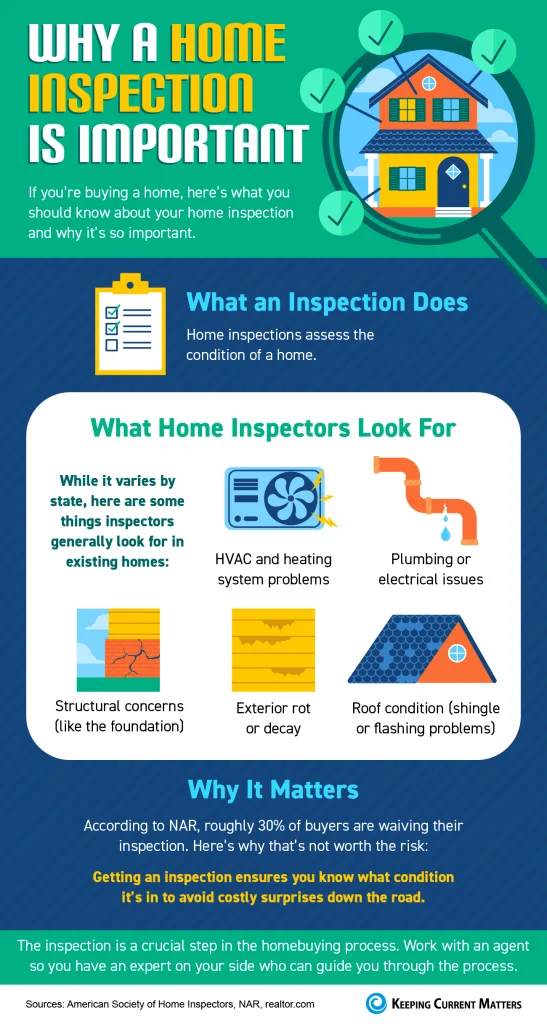 WHY A HOME INSPECTION IS IMPORTANT

If you're buying a home, here's what you should know about your home inspection and why it's so important.

What an Inspection Does

Home inspections assess the condition of a home.

What Home Inspectors Look For

While it varies by state, here are some things inspectors generally look for in existing homes:

HVAC and heating system problems

Plumbing or electrical issues

Structural concerns (like the foundation)

Exterior rot or decay

Roof condition (shingle or flashing problems)

Why It Matters

According to NAR, roughly 30% of buyers are waiving their inspection. Here's why that's not worth the risk:

Getting an inspection ensures you know what condition it's in to avoid costly surprises down the road.

The inspection is a crucial step in the homebuying process. Work with an agent so you have an expert on your side who can guide you through the process.

Sources: American Society of Home Inspectors, NAR, realtor.com

KEEPING CURRENT MATTERS